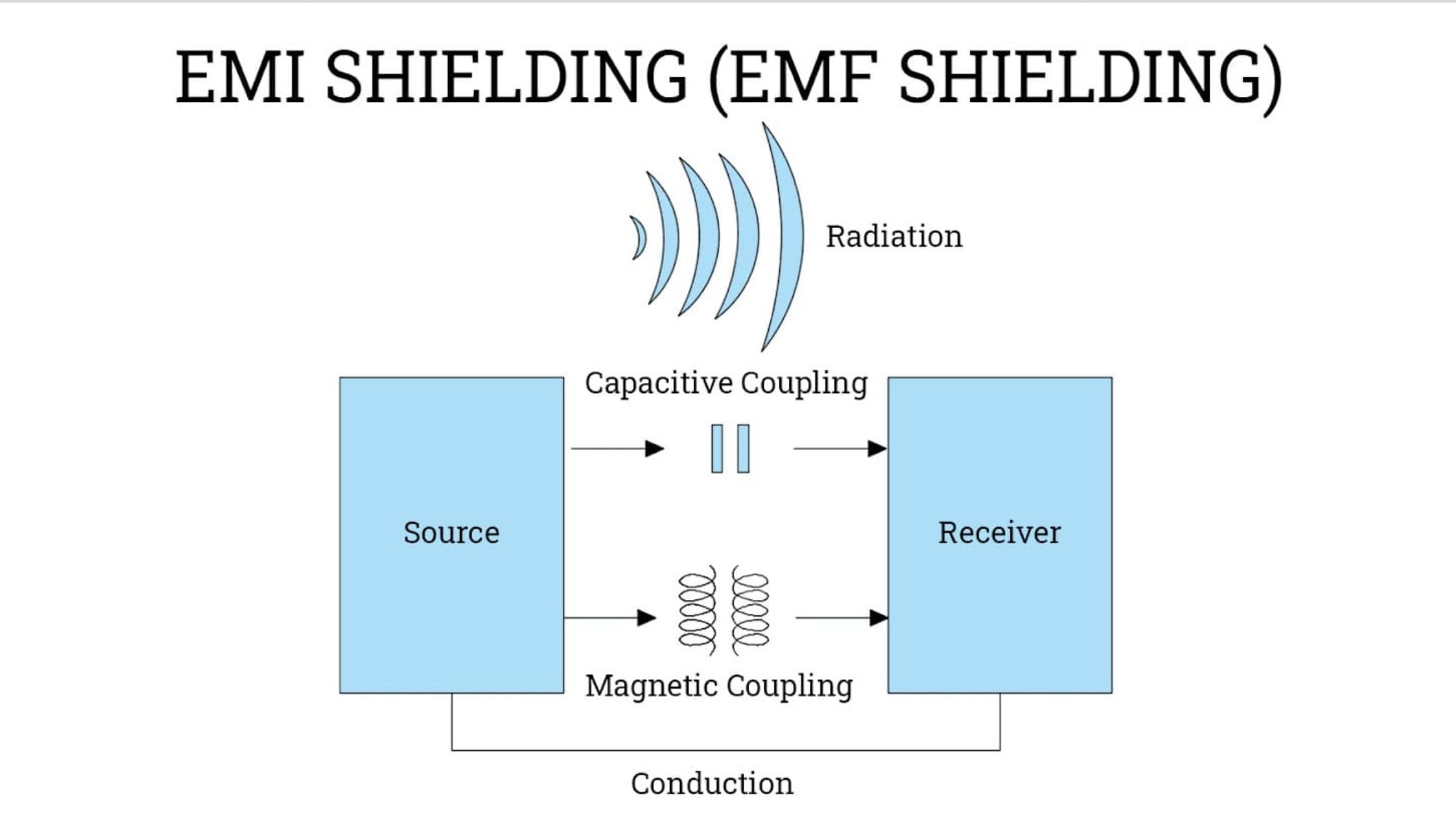 EMI SHIELDING (EMF SHIELDING)

Radiation

Capacitive Coupling

Source

Receiver

Magnetic Coupling

Conduction